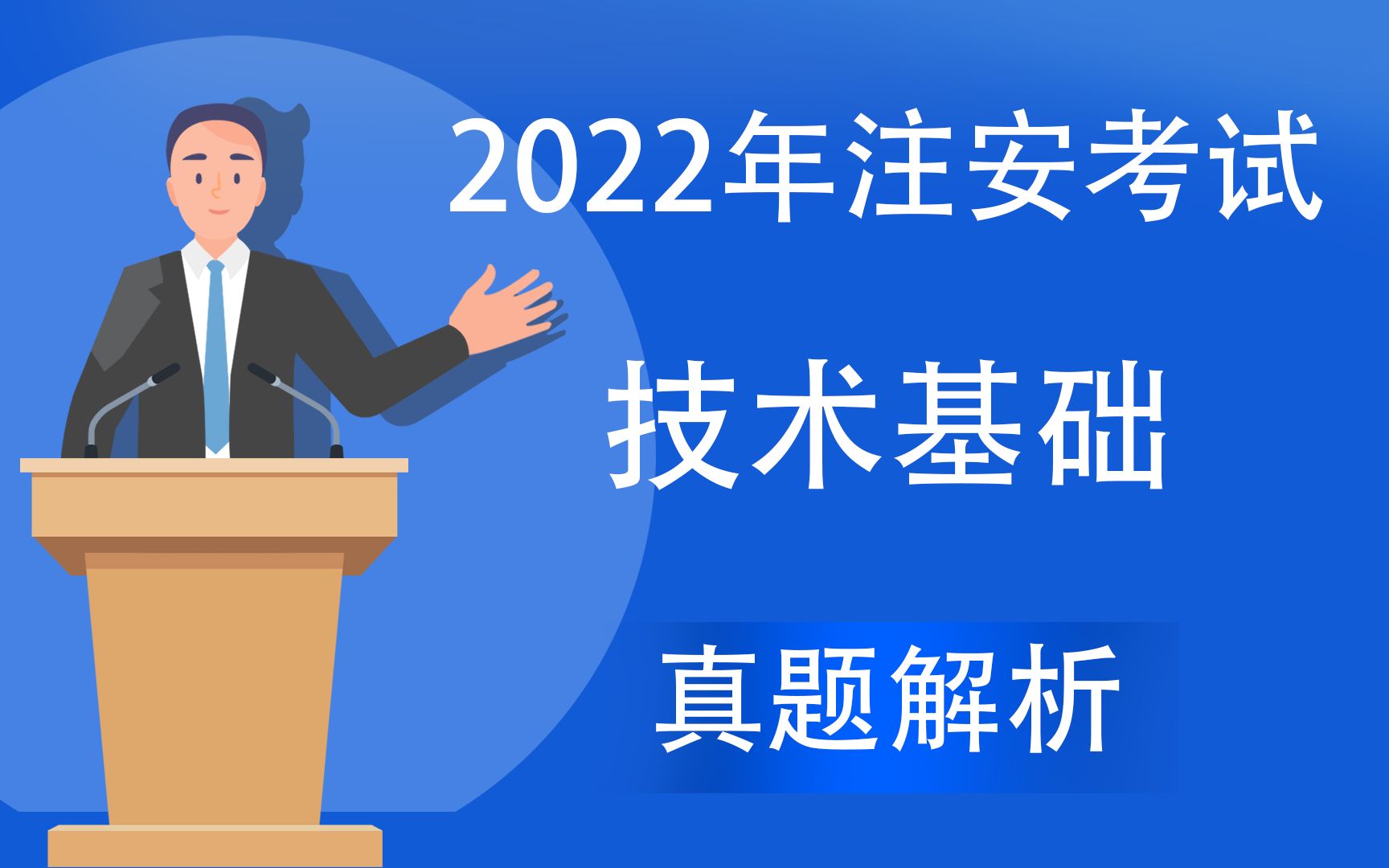 2022年注安考试

技术基础

真题解析